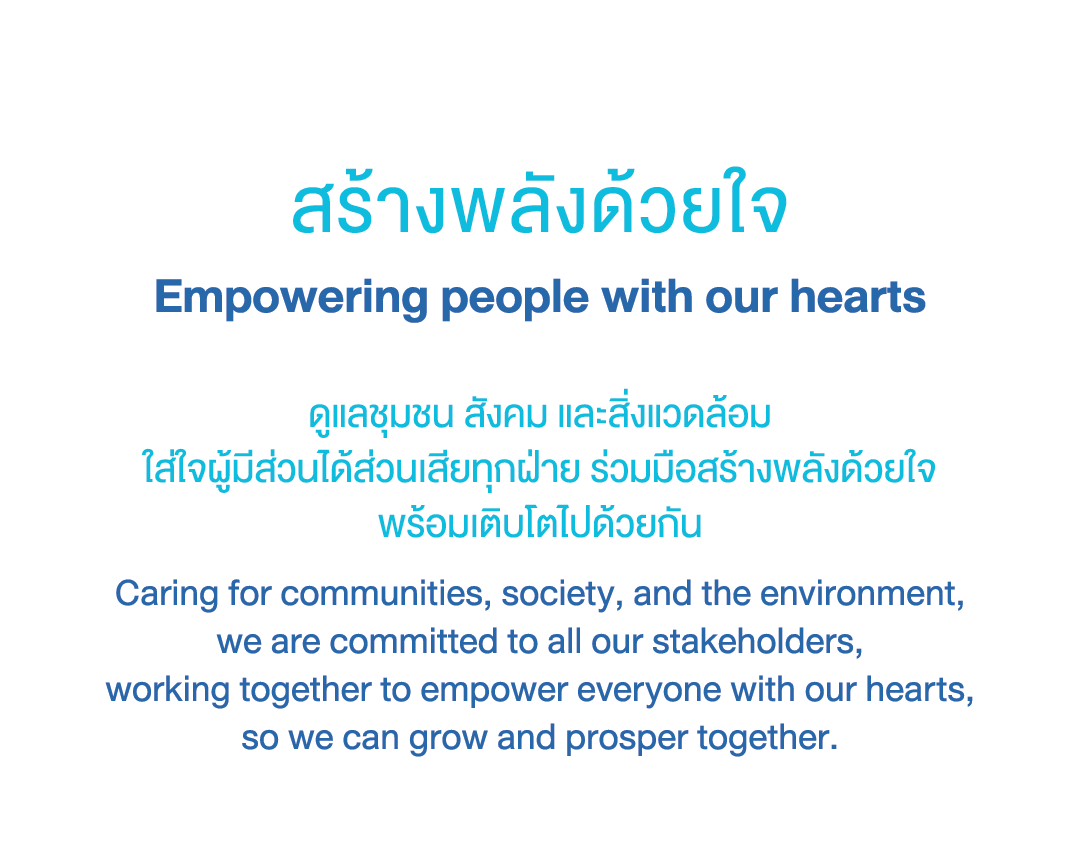 สร้างพลังด้วยใจ

Empowering people with our hearts

ดูแลชุมชน สังคม และสิ่งแวดล้อม
ใส่ใจผู้มีส่วนได้ส่วนเสียทุกฝ่าย ร่วมมือสร้างพลังด้วยใจ
พร้อมเติบโตไปด้วยกัน

Caring for communities, society, and the environment, we are committed to all our stakeholders, working together to empower everyone with our hearts, so we can grow and prosper together.